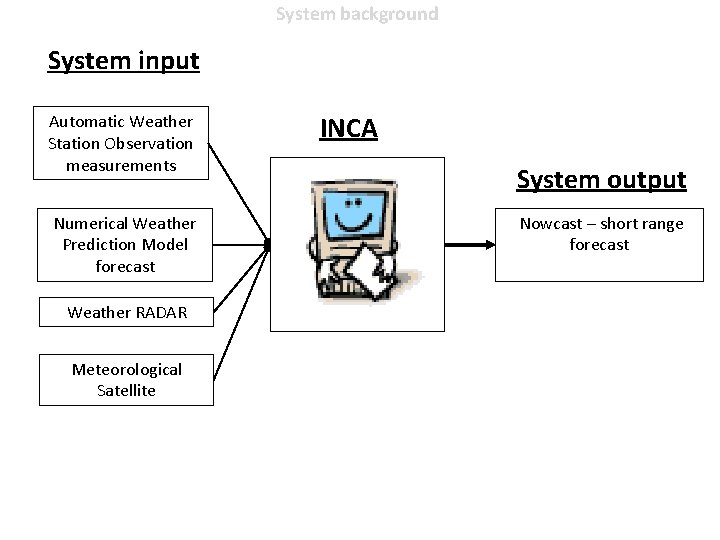 System background

System input

Automatic Weather Station Observation measurements

Numerical Weather Prediction Model forecast

Weather RADAR

Meteorological Satellite

INCA

System output

Nowcast – short range forecast